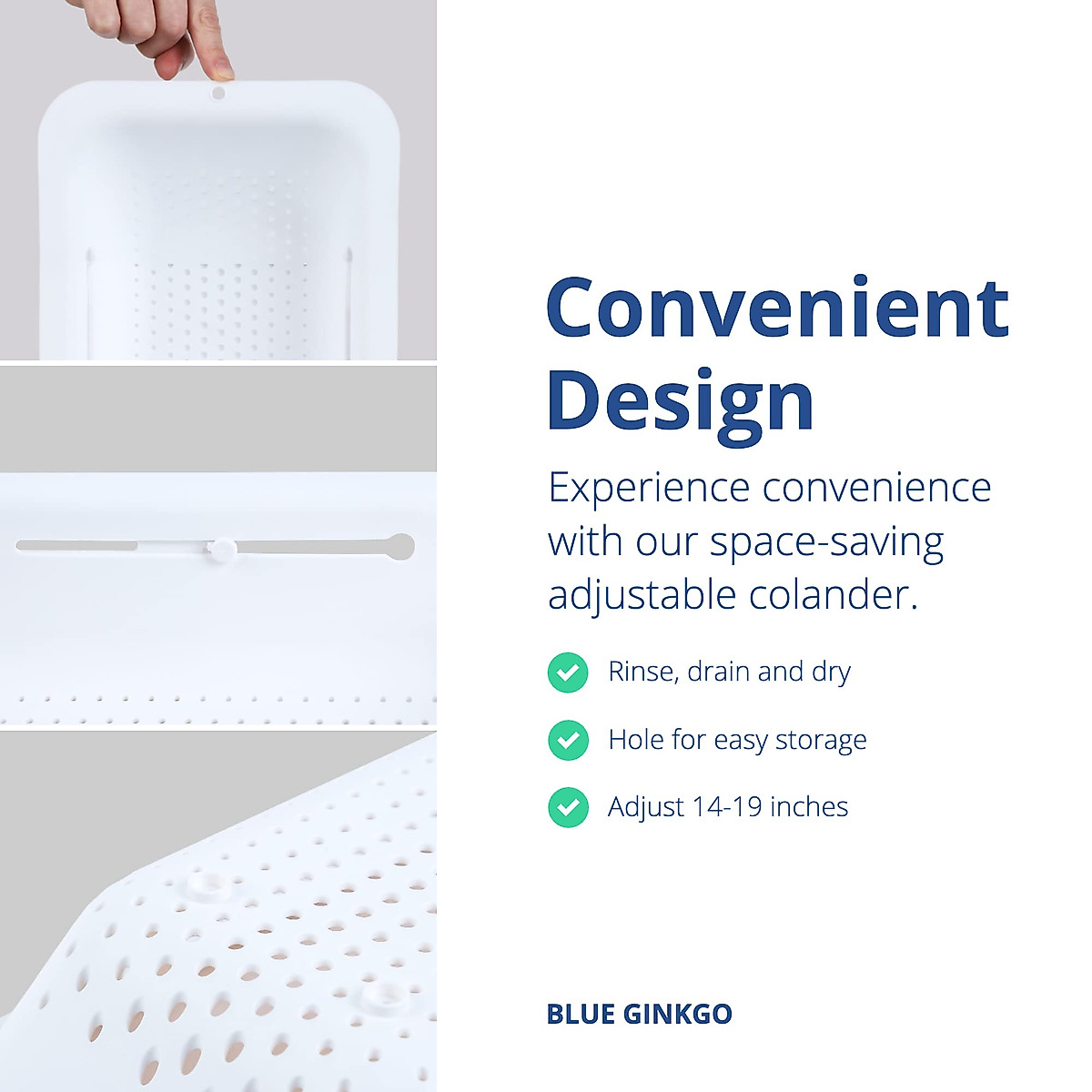 Convenient Design

Experience convenience with our space-saving adjustable colander.

Rinse, drain and dry

Hole for easy storage

Adjust 14-19 inches

BLUE GINKGO